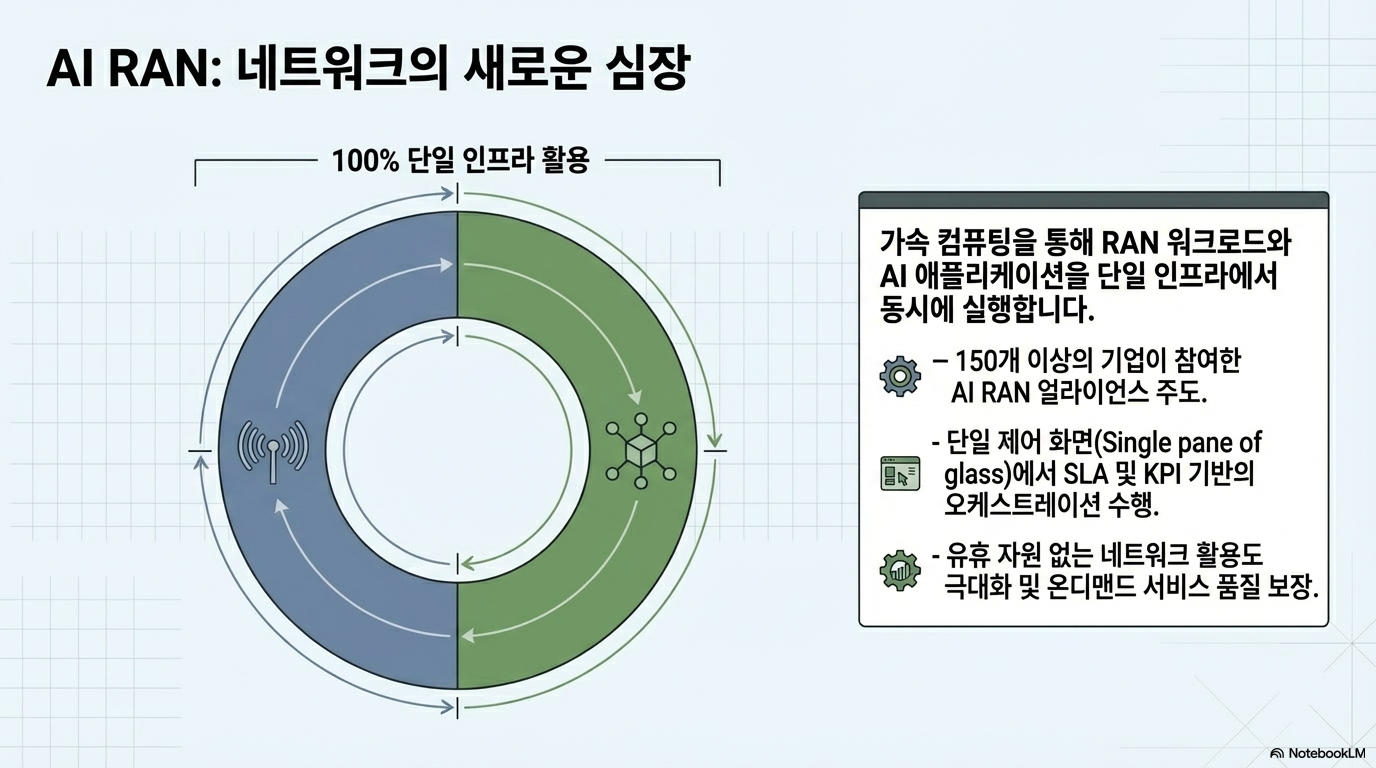 AI RAN: 네트워크의 새로운 심장

100% 단일 인프라 활용

가속 컴퓨팅을 통해 RAN 워크로드와 AI 애플리케이션을 단일 인프라에서 동시에 실행합니다.

– 150개 이상의 기업이 참여한 AI RAN 얼라이언스 주도.

- 단일 제어 화면(Single pane of glass)에서 SLA 및 KPI 기반의 오케스트레이션 수행.

- 유휴 자원 없는 네트워크 활용도 극대화 및 온디맨드 서비스 품질 보장.

NotebookLM